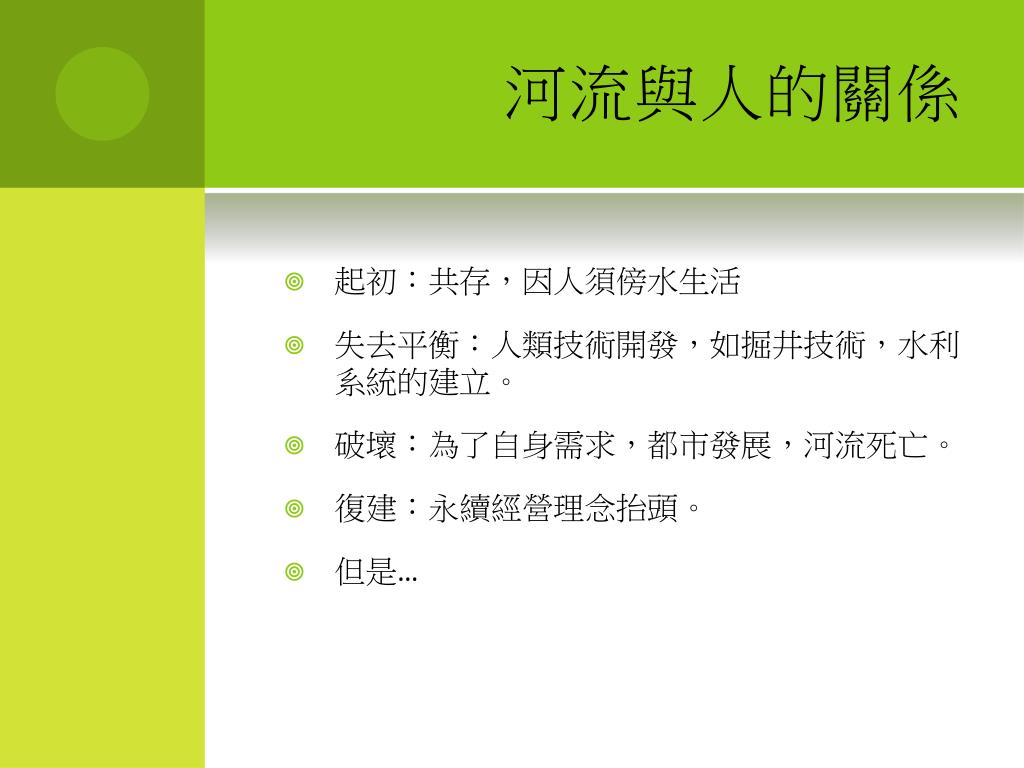 河流與人的關係

起初：共存，因人須傍水生活

失去平衡：人類技術開發，如掘井技術，水利系統的建立。

破壞：為了自身需求，都市發展，河流死亡。

復建：永續經營理念抬頭。

但是…